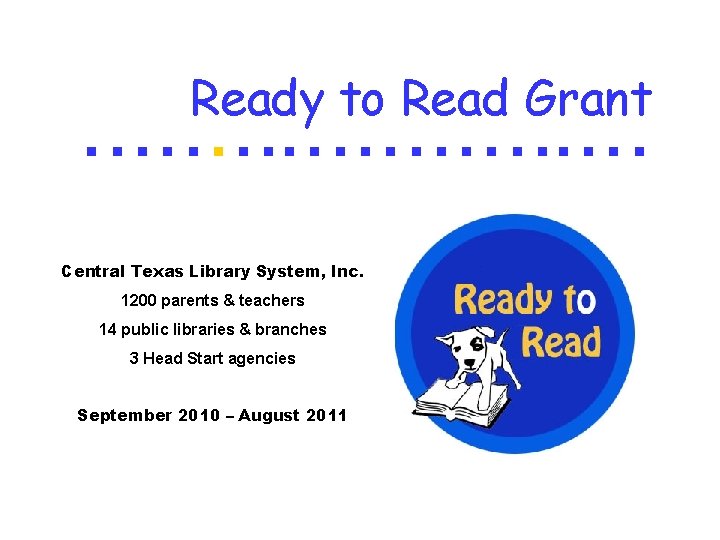 Ready to Read Grant

Central Texas Library System, Inc.

1200 parents & teachers

14 public libraries & branches

3 Head Start agencies

September 2010 – August 2011

Ready to Read